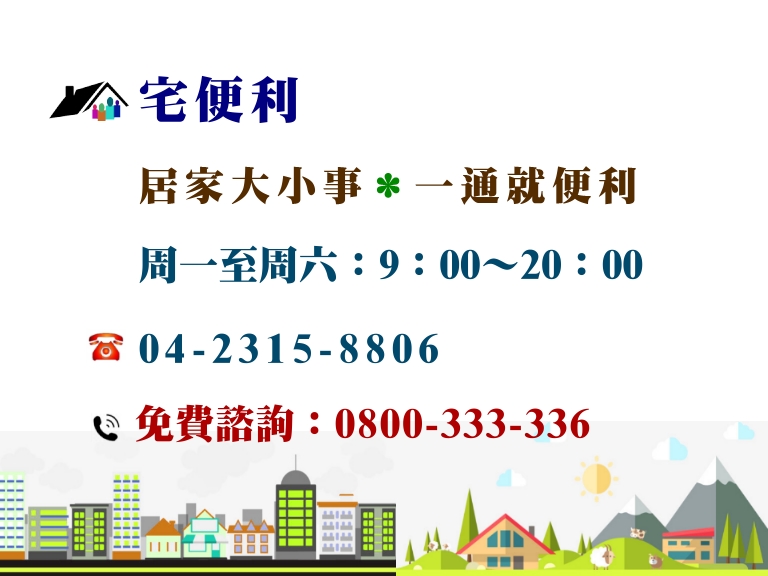 宅便利

居家大小事 ＊ 一通就便利

周一至周六：9：00～20：00

04-2315-8806

免費諮詢：0800-333-336